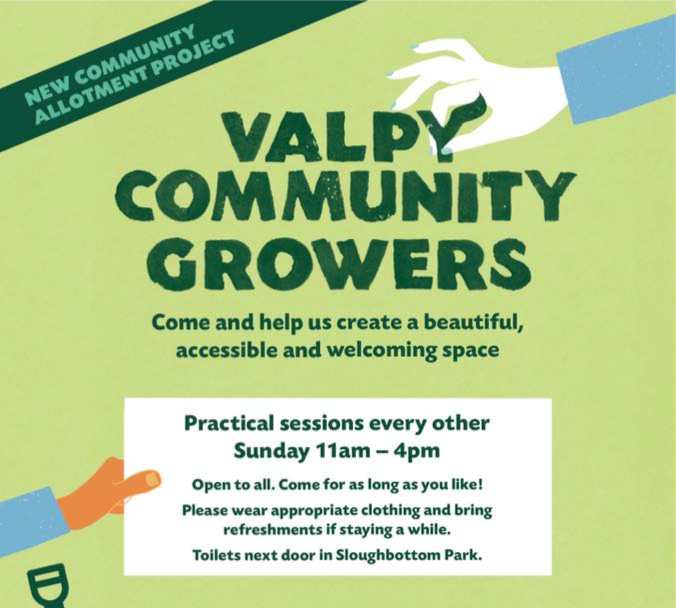 NEW COMMUNITY ALLOTMENT PROJECT

VALPY COMMUNITY GROWERS

Come and help us create a beautiful, accessible and welcoming space

Practical sessions every other Sunday 11am – 4pm

Open to all. Come for as long as you like!

Please wear appropriate clothing and bring refreshments if staying a while.

Toilets next door in Sloughbottom Park.